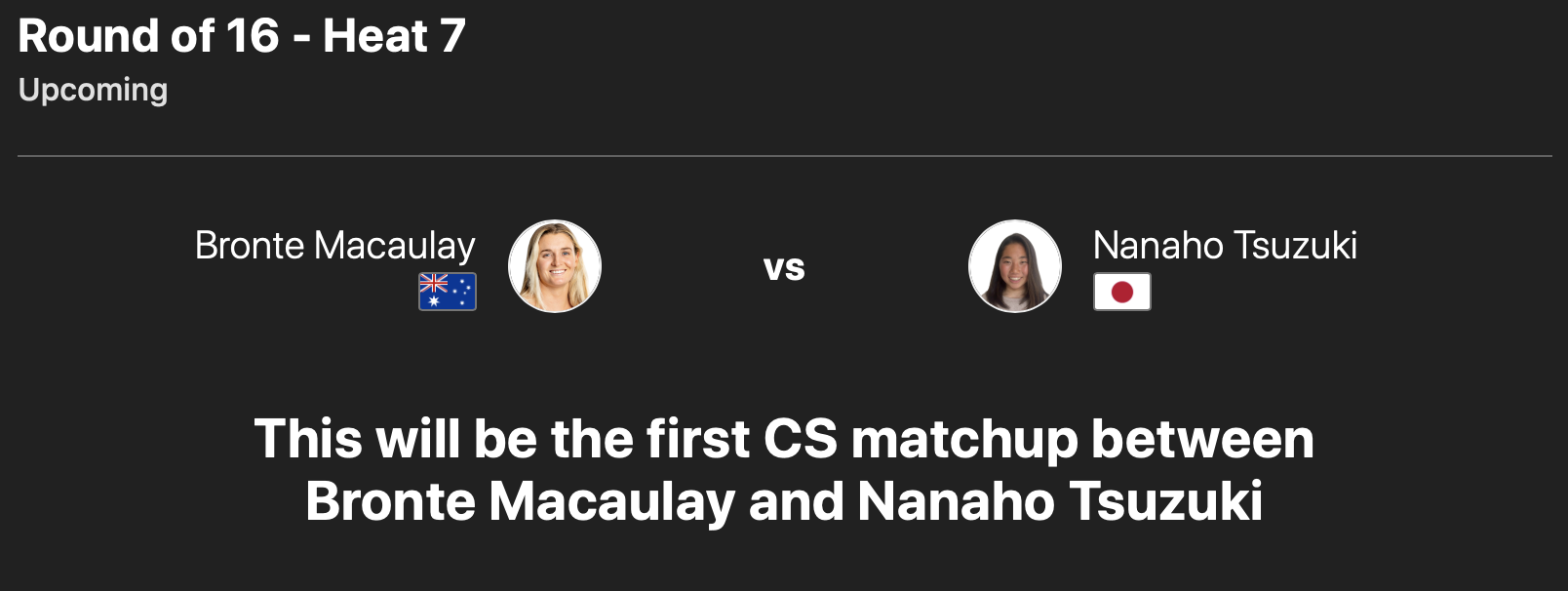 Round of 16 - Heat 7
Upcoming

Bronte Macaulay

vs

Nanaho Tsuzuki

This will be the first CS matchup between Bronte Macaulay and Nanaho Tsuzuki